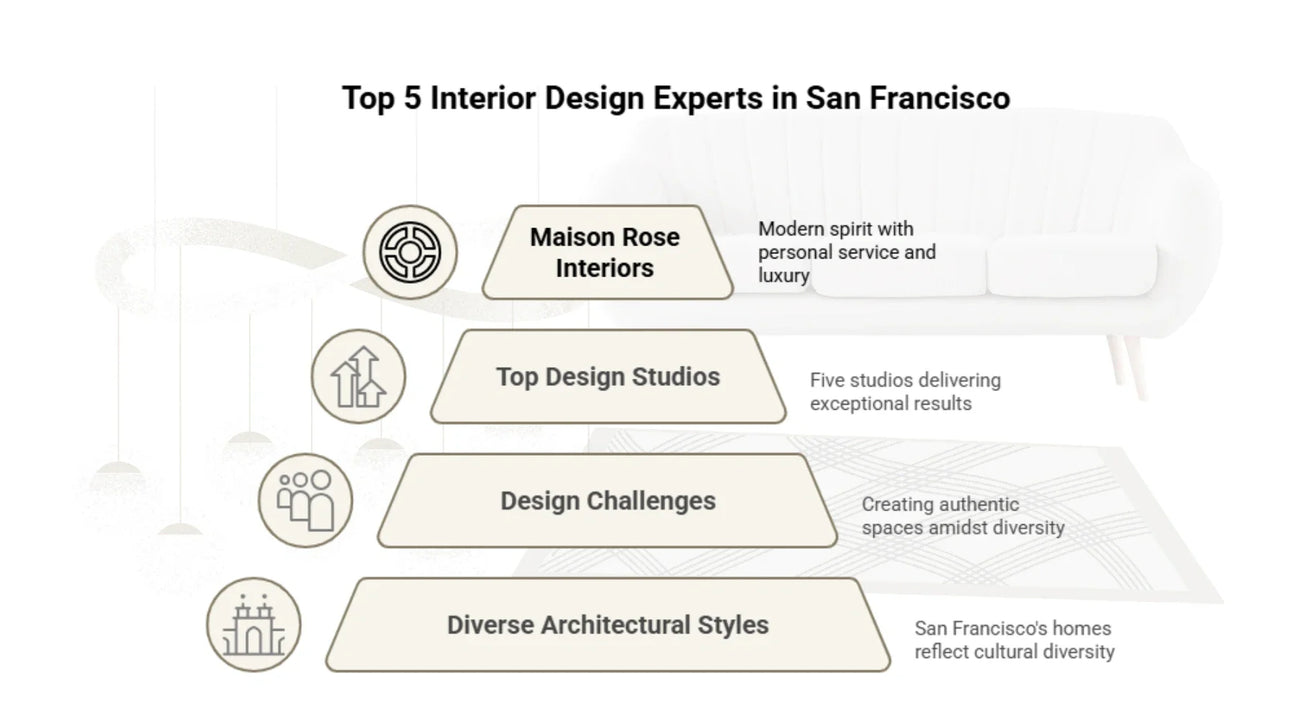 Top 5 Interior Design Experts in San Francisco

Maison Rose Interiors

Modern spirit with personal service and luxury

Top Design Studios

Five studios delivering exceptional results

Design Challenges

Creating authentic spaces amidst diversity

Diverse Architectural Styles

San Francisco's homes reflect cultural diversity